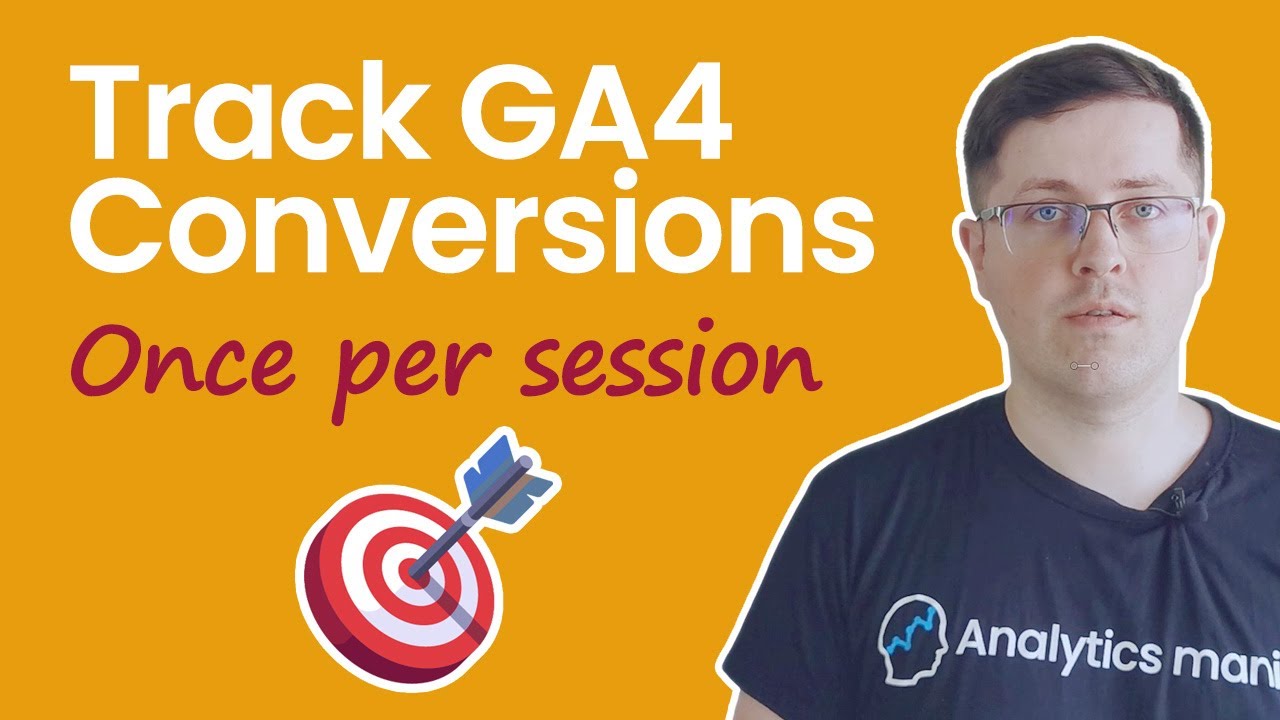 Track GA4 Conversions
Once per session

Analytics mani